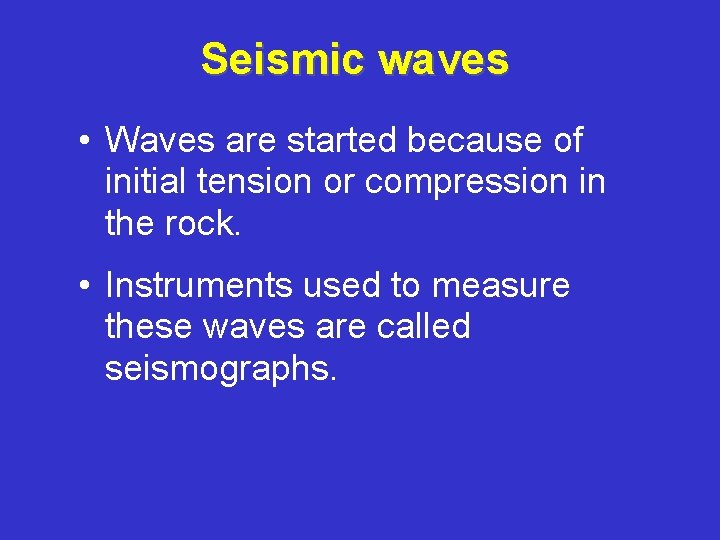 Seismic waves

• Waves are started because of initial tension or compression in the rock.

• Instruments used to measure these waves are called seismographs.